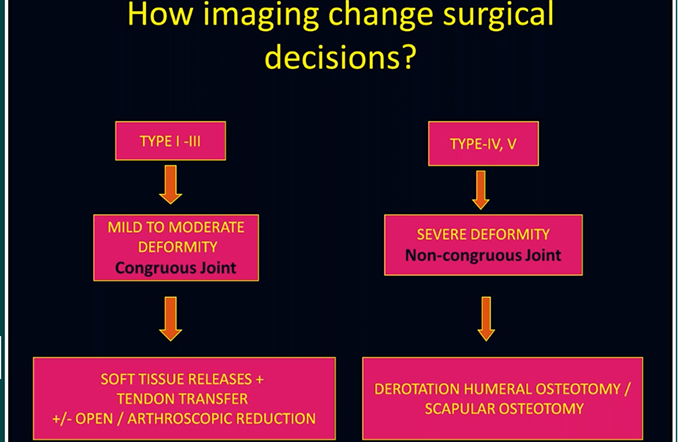 How imaging change surgical decisions?

TYPE I -III

MILD TO MODERATE DEFORMITY
Congruous Joint

SOFT TISSUE RELEASES +
TENDON TRANSFER
+/- OPEN / ARTHROSCOPIC REDUCTION

TYPE-IV, V

SEVERE DEFORMITY
Non-congruous Joint

DEROTATION HUMERAL OSTEOTOMY /
SCAPULAR OSTEOTOMY